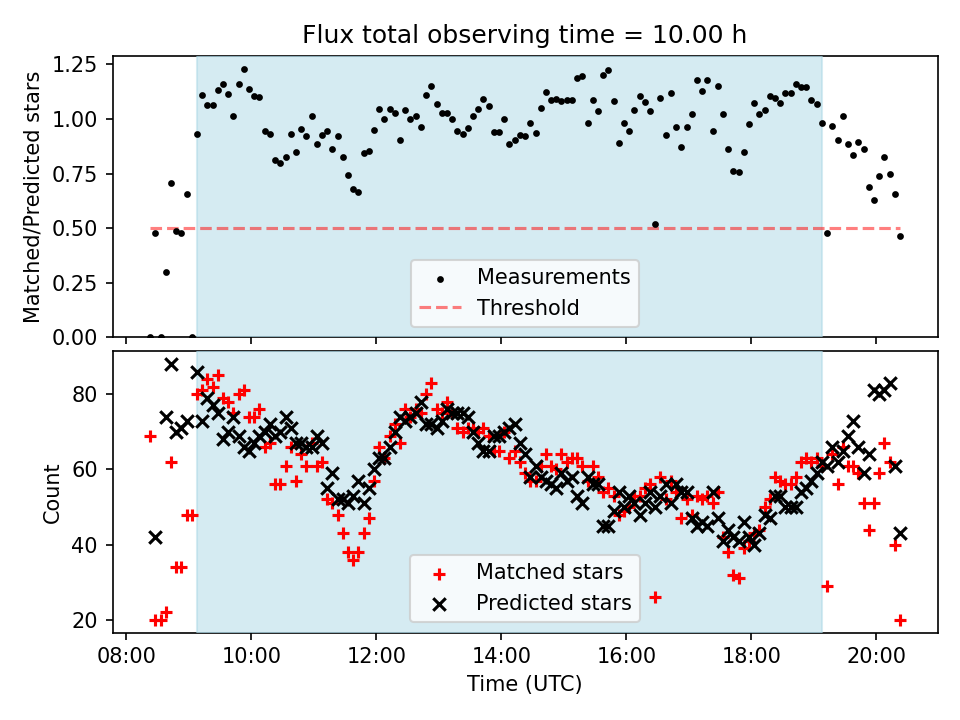 Flux total observing time = 10.00 h

Matched/Predicted stars

1.25
1.00
0.75
0.50
0.25
0.00

Measurements
Threshold

Count

80
60
40
20

Matched stars
Predicted stars

08:00
10:00
12:00
14:00
16:00
18:00
20:00

Time (UTC)